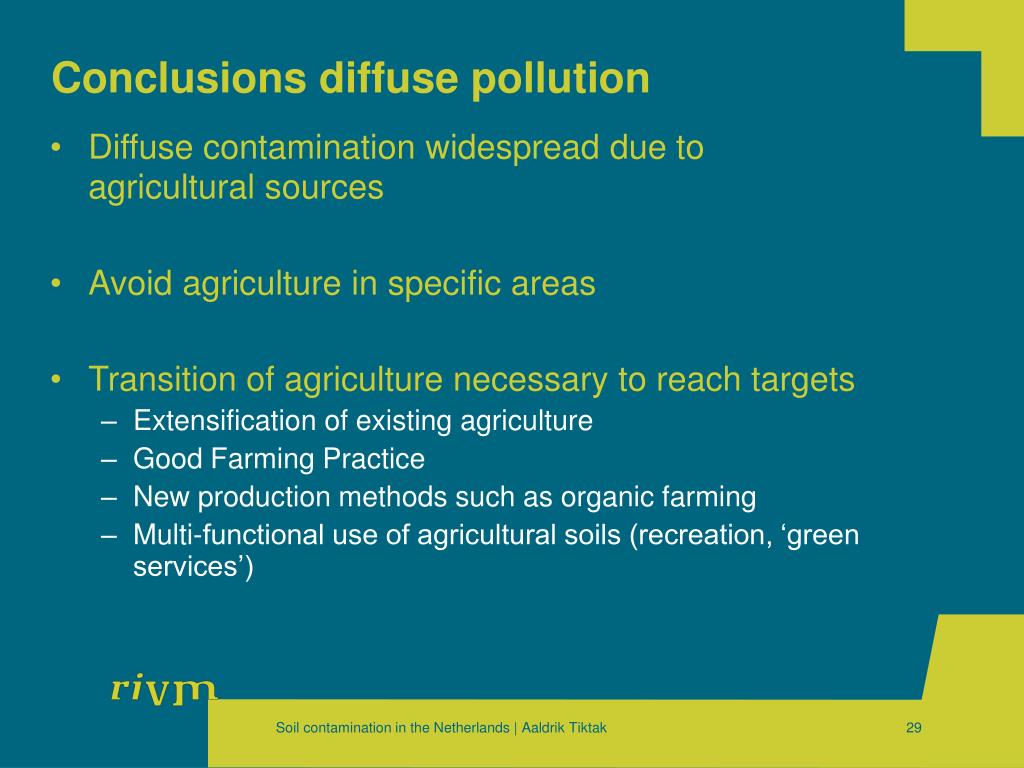 Conclusions diffuse pollution

• Diffuse contamination widespread due to agricultural sources

• Avoid agriculture in specific areas

• Transition of agriculture necessary to reach targets
  – Extensification of existing agriculture
  – Good Farming Practice
  – New production methods such as organic farming
  – Multi-functional use of agricultural soils (recreation, ‘green services’)

rivm

Soil contamination in the Netherlands | Aaldrik Tiktak

29